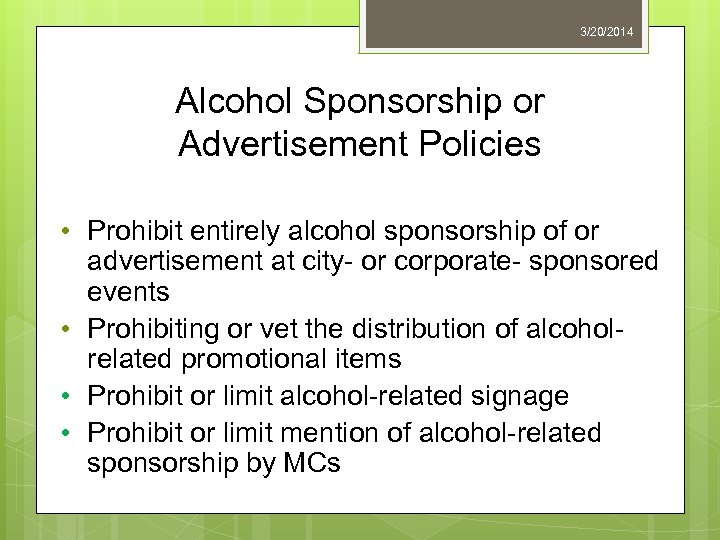 3/20/2014

Alcohol Sponsorship or Advertisement Policies

• Prohibit entirely alcohol sponsorship of or advertisement at city- or corporate- sponsored events
• Prohibiting or vet the distribution of alcohol-related promotional items
• Prohibit or limit alcohol-related signage
• Prohibit or limit mention of alcohol-related sponsorship by MCs